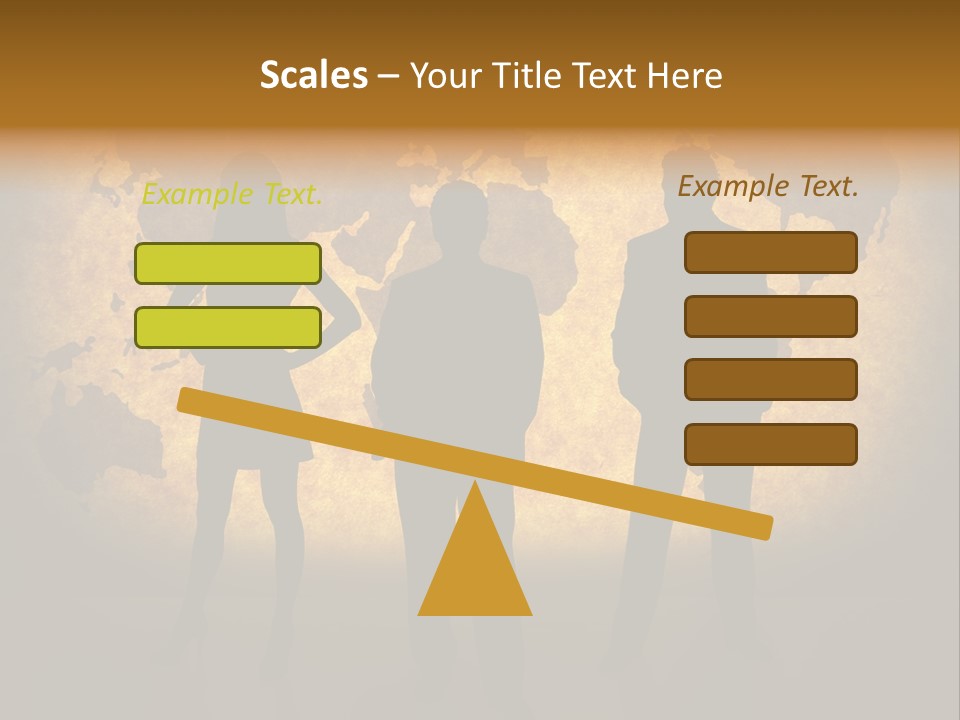 Scales – Your Title Text Here

Example Text.

Example Text.